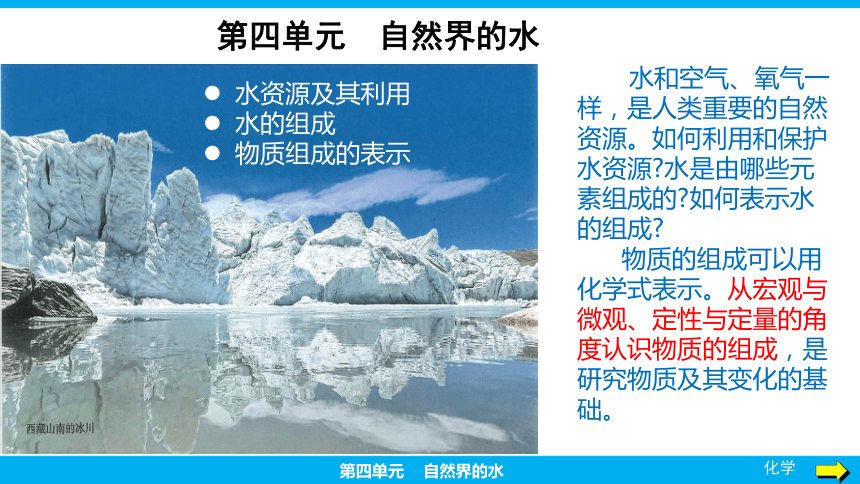 第四单元　自然界的水

● 水资源及其利用
● 水的组成
● 物质组成的表示

西藏山南的冰川

水和空气、氧气一样，是人类重要的自然资源。如何利用和保护水资源?水是由哪些元素组成的?如何表示水的组成?

物质的组成可以用化学式表示。从宏观与微观、定性与定量的角度认识物质的组成，是研究物质及其变化的基础。

第四单元　自然界的水

化学